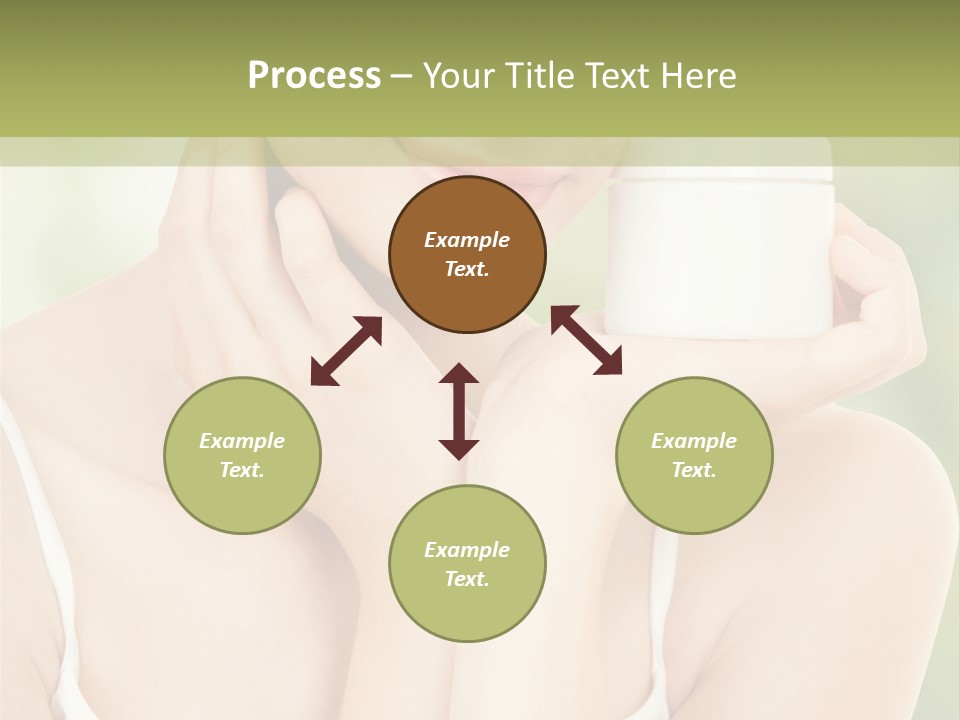 Process – Your Title Text Here

Example Text.

Example Text.

Example Text.

Example Text.